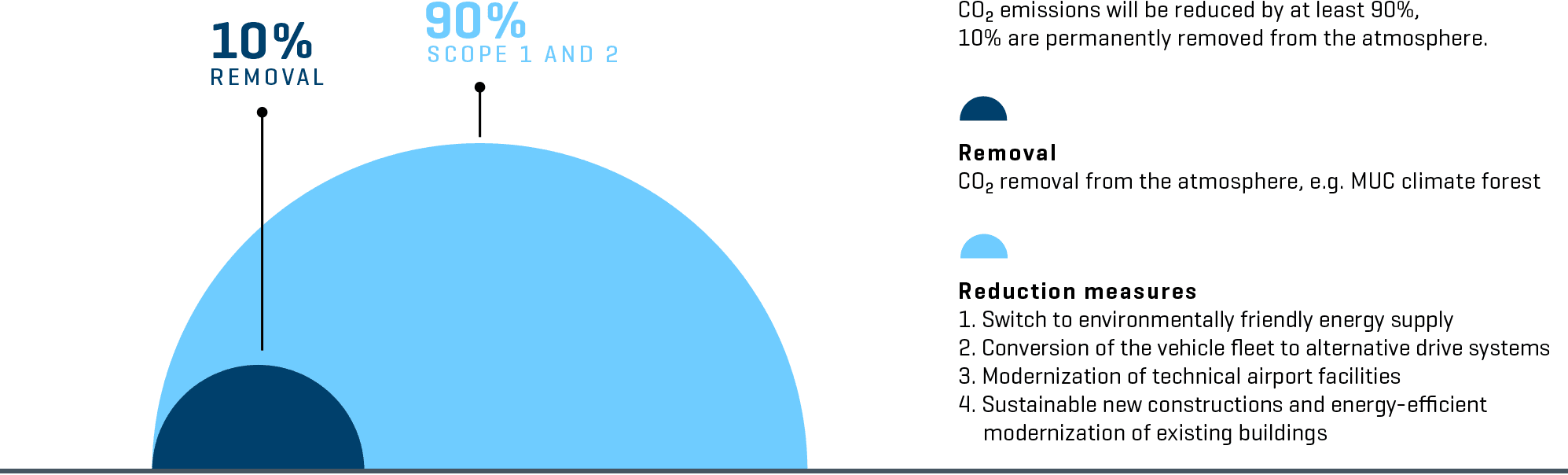 10%
REMOVAL

90%
SCOPE 1 AND 2

$CO_2$ emissions will be reduced by at least 90%, 10% are permanently removed from the atmosphere.

Removal
$CO_2$ removal from the atmosphere, e.g. MUC climate forest

Reduction measures
1. Switch to environmentally friendly energy supply
2. Conversion of the vehicle fleet to alternative drive systems
3. Modernization of technical airport facilities
4. Sustainable new constructions and energy-efficient modernization of existing buildings